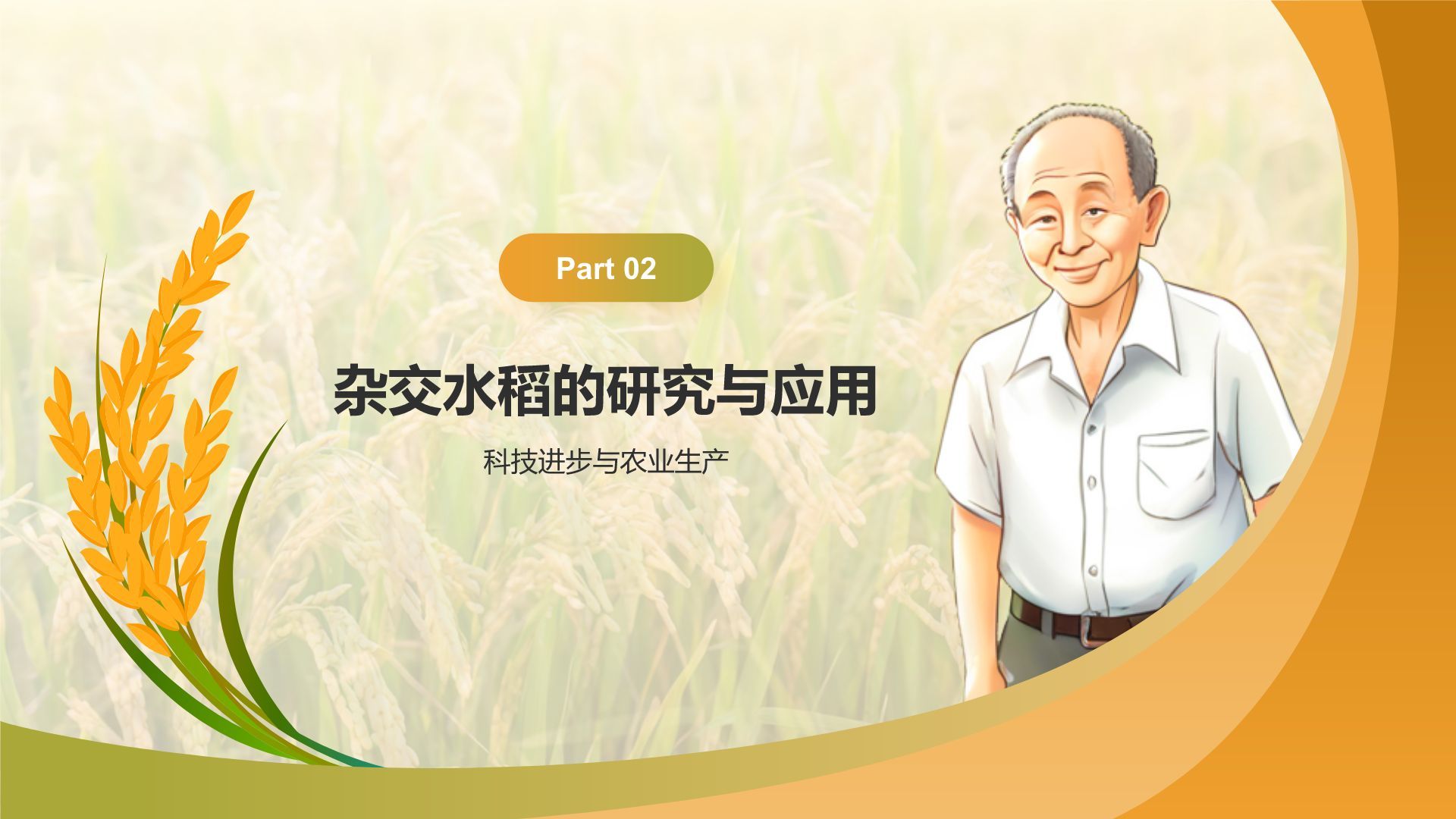 Part 02

杂交水稻的研究与应用

科技进步与农业生产